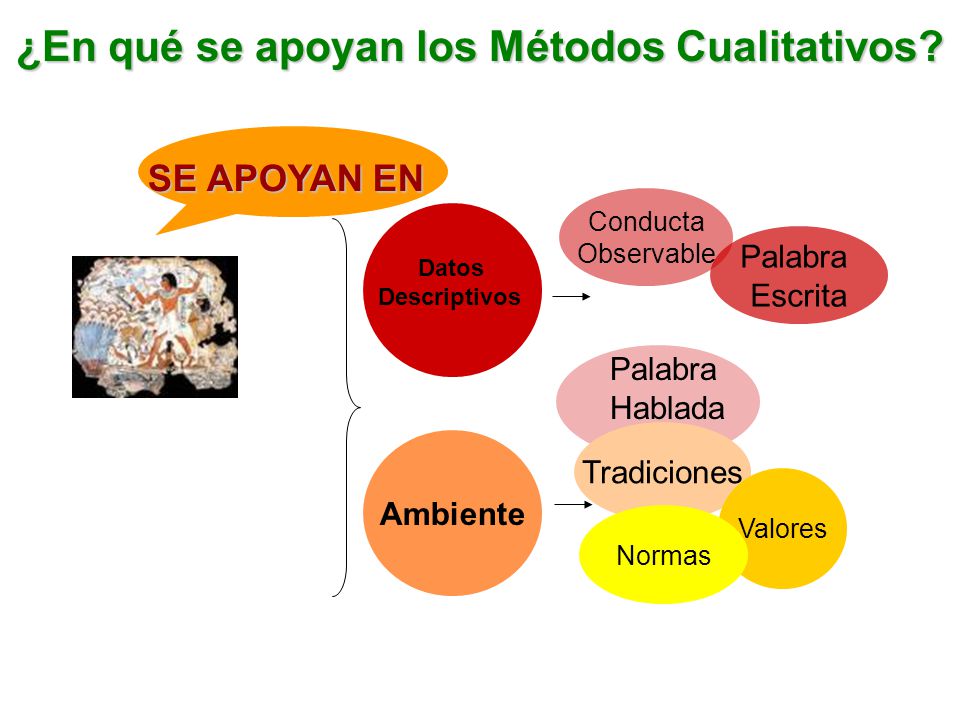 ¿En qué se apoyan los Métodos Cualitativos?

SE APOYAN EN

Datos Descriptivos

Conducta Observable

Palabra Escrita

Palabra Hablada

Ambiente

Tradiciones

Valores

Normas